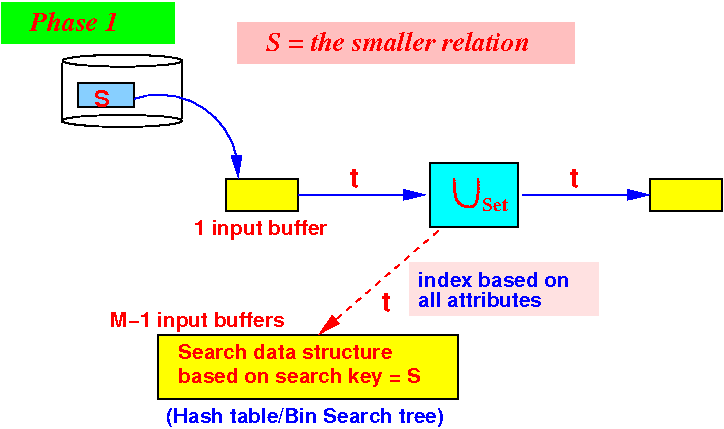 Phase 1

S = the smaller relation

S

t

$\cup_{Set}$

t

1 input buffer

index based on all attributes

t

M−1 input buffers

Search data structure based on search key = S

(Hash table/Bin Search tree)